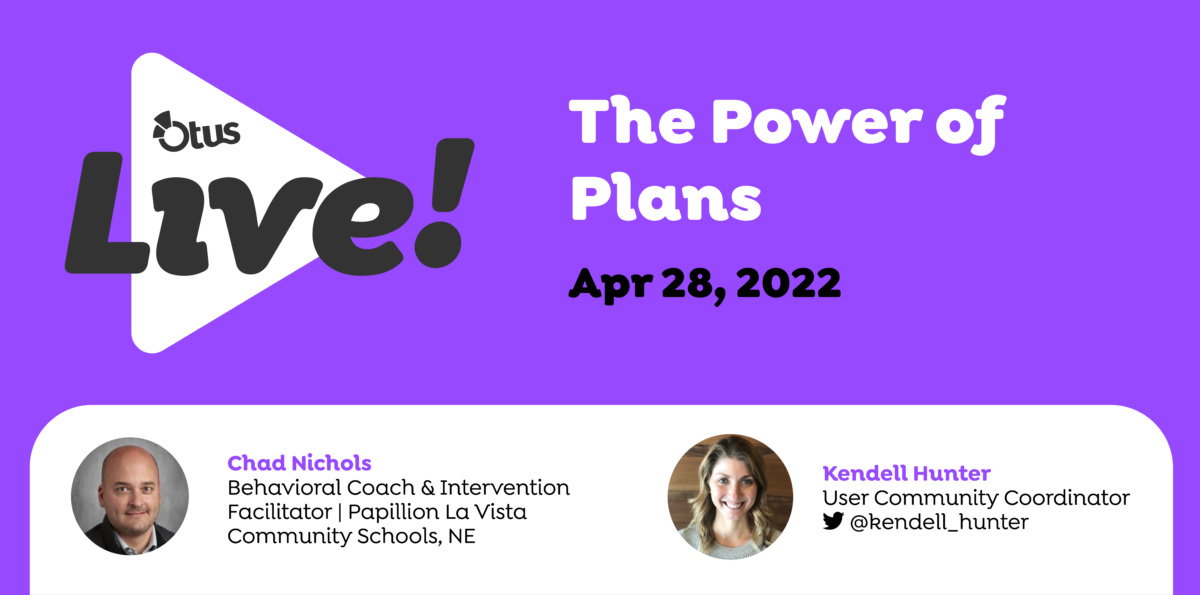 Otus
Live!

The Power of Plans

Apr 28, 2022

Chad Nichols
Behavioral Coach & Intervention Facilitator | Papillion La Vista Community Schools, NE

Kendell Hunter
User Community Coordinator
@kendell_hunter